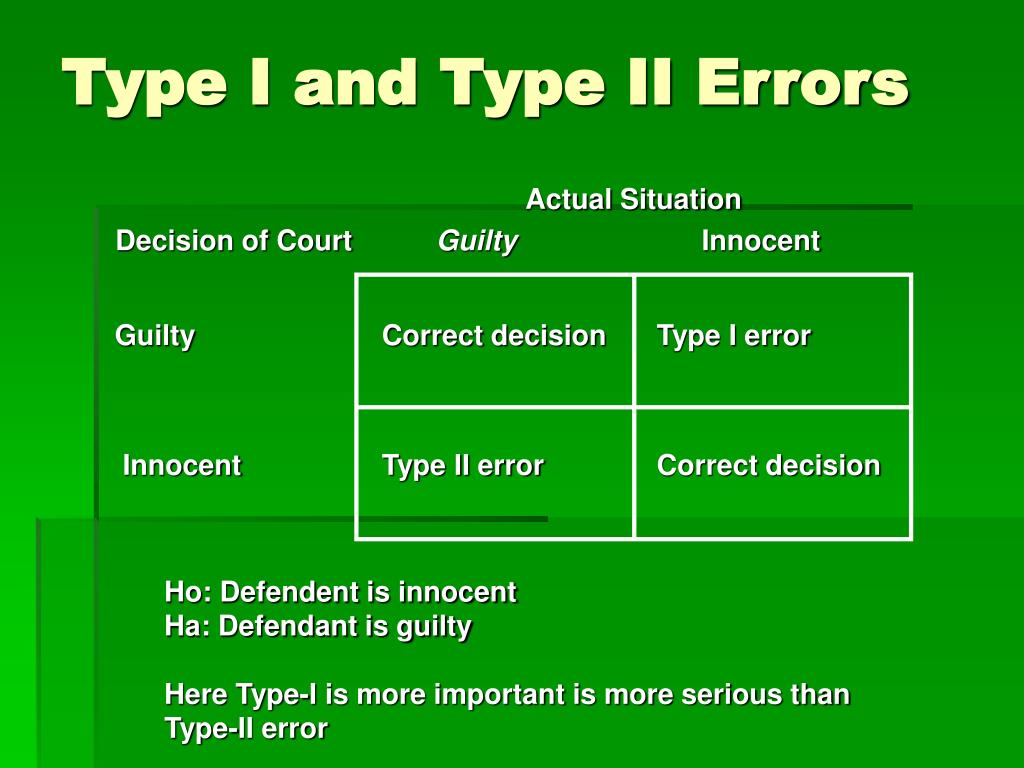 Type I and Type II Errors

Actual Situation

| Decision of Court | Guilty | Innocent |
|---|---|---|
| Guilty | Correct decision | Type I error |
| Innocent | Type II error | Correct decision |

Ho: Defendent is innocent
Ha: Defendant is guilty

Here Type-I is more important is more serious than Type-II error